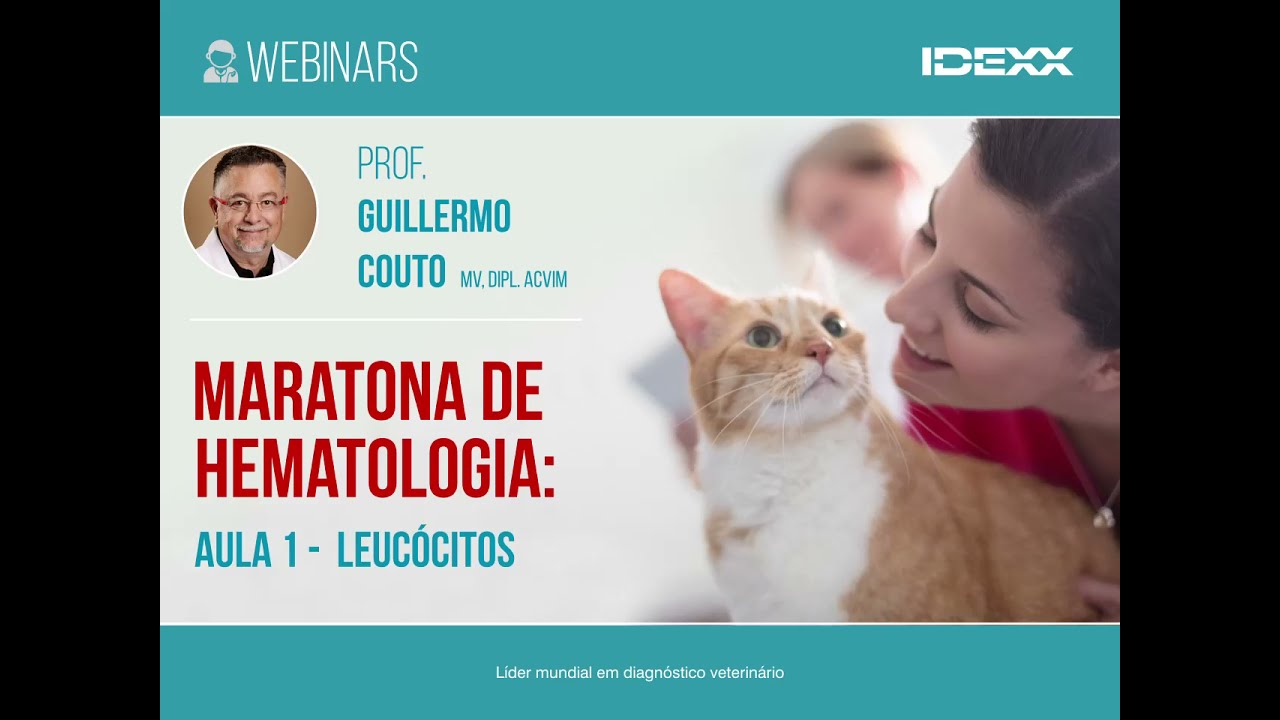 WEBINARS

IDEXX

PROF.
GUILLERMO
COUTO MV, DIPL. ACVIM

MARATONA DE HEMATOLOGIA:

AULA 1 - LEUCÓCITOS

Líder mundial em diagnóstico veterinário